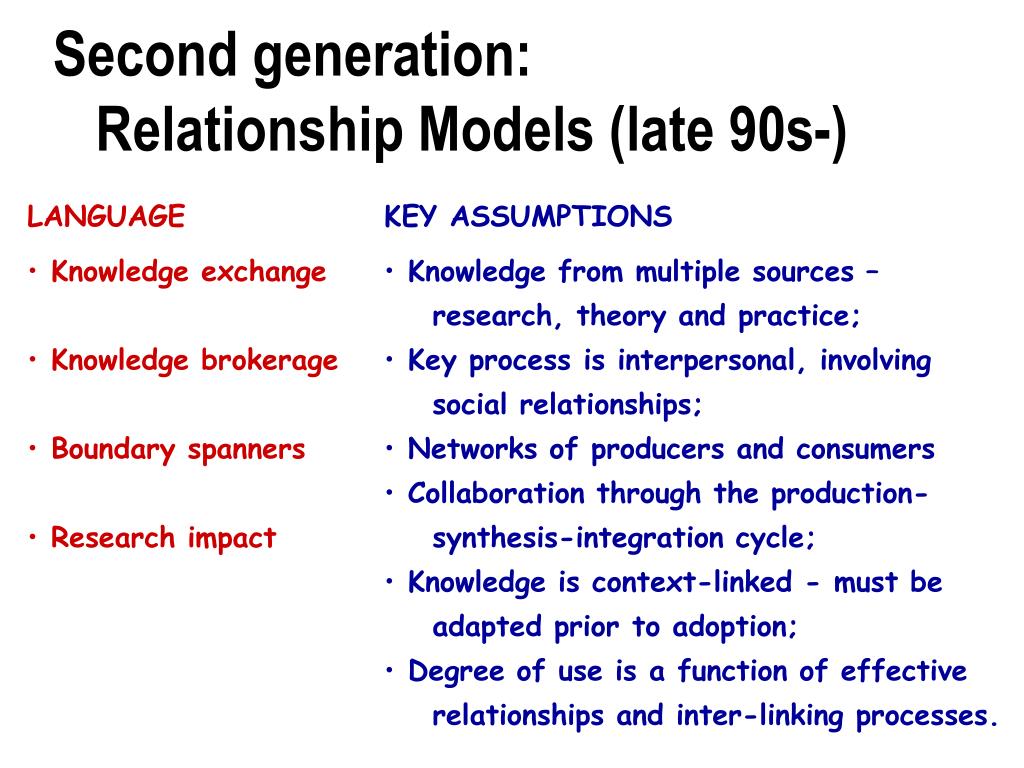 Second generation:
Relationship Models (late 90s-)

LANGUAGE

• Knowledge exchange

• Knowledge brokerage

• Boundary spanners

• Research impact

KEY ASSUMPTIONS

• Knowledge from multiple sources – research, theory and practice;

• Key process is interpersonal, involving social relationships;

• Networks of producers and consumers

• Collaboration through the production-synthesis-integration cycle;

• Knowledge is context-linked - must be adapted prior to adoption;

• Degree of use is a function of effective relationships and inter-linking processes.